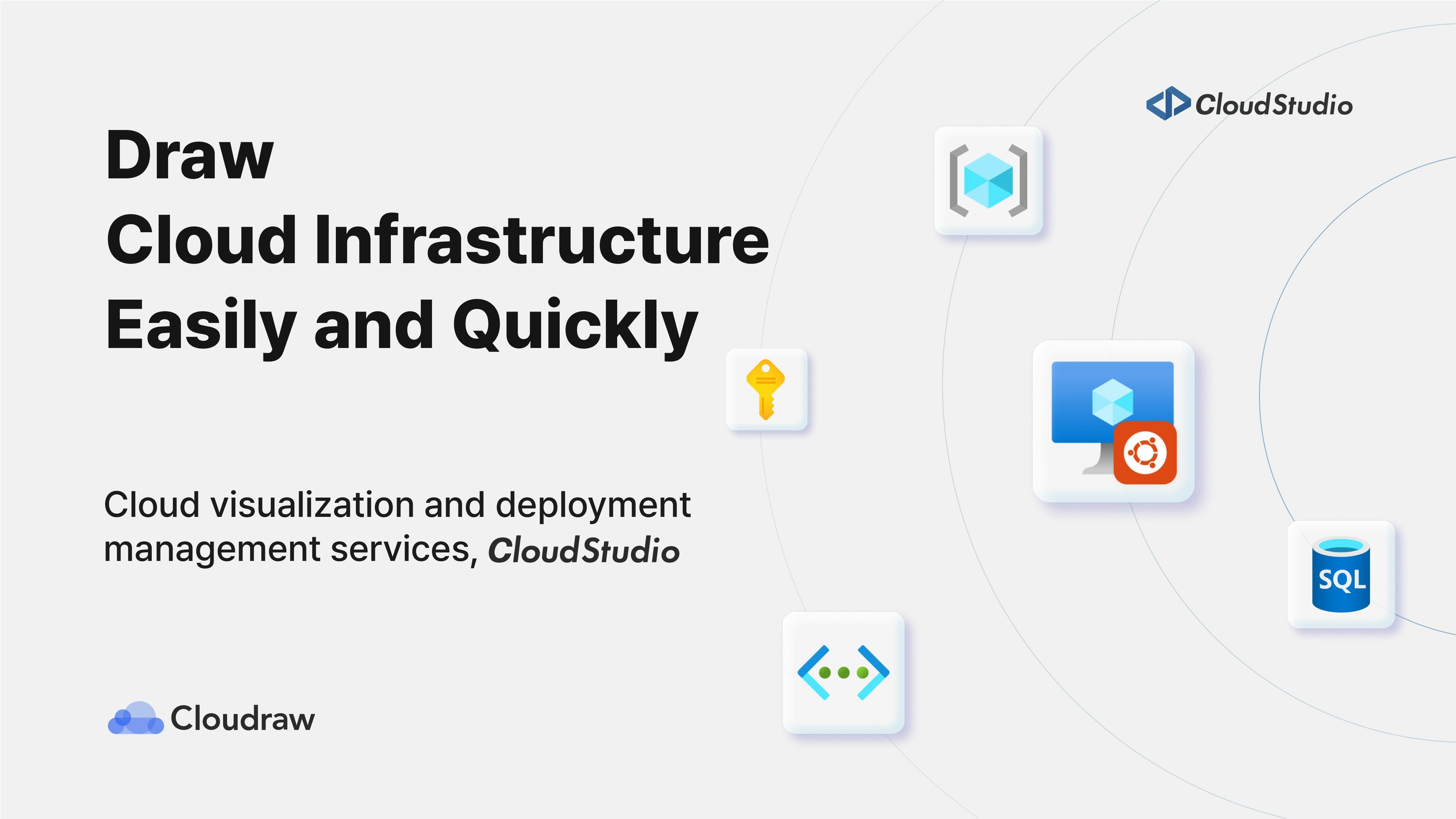 CloudStudio

Draw
Cloud Infrastructure
Easily and Quickly

Cloud visualization and deployment management services, CloudStudio

SQL

Cloudraw